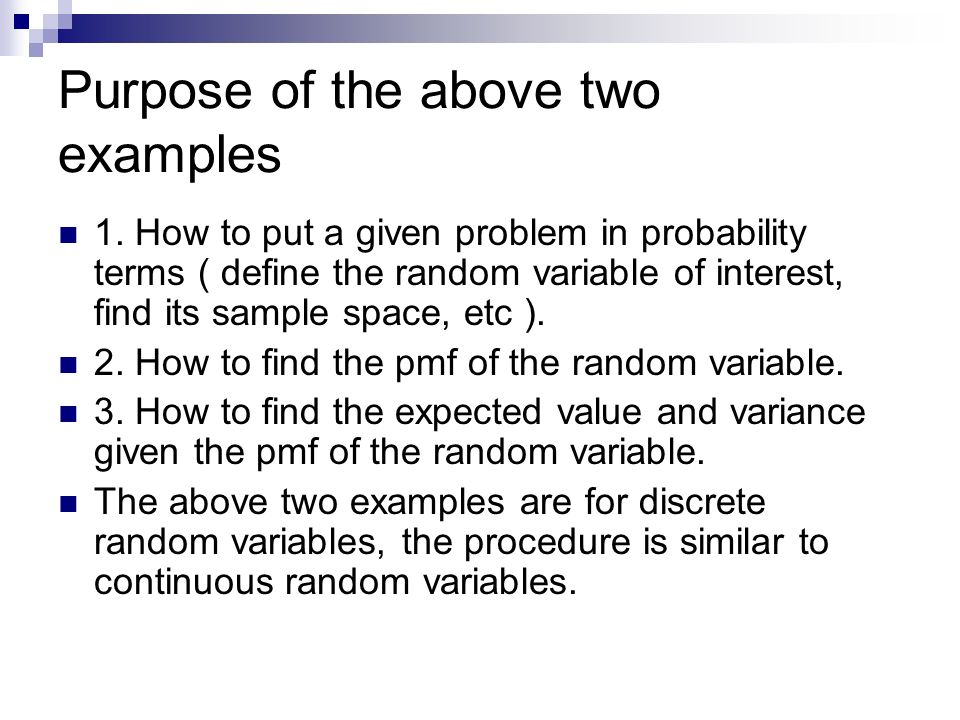 Purpose of the above two examples

1. How to put a given problem in probability terms ( define the random variable of interest, find its sample space, etc ).

2. How to find the pmf of the random variable.

3. How to find the expected value and variance given the pmf of the random variable.

The above two examples are for discrete random variables, the procedure is similar to continuous random variables.